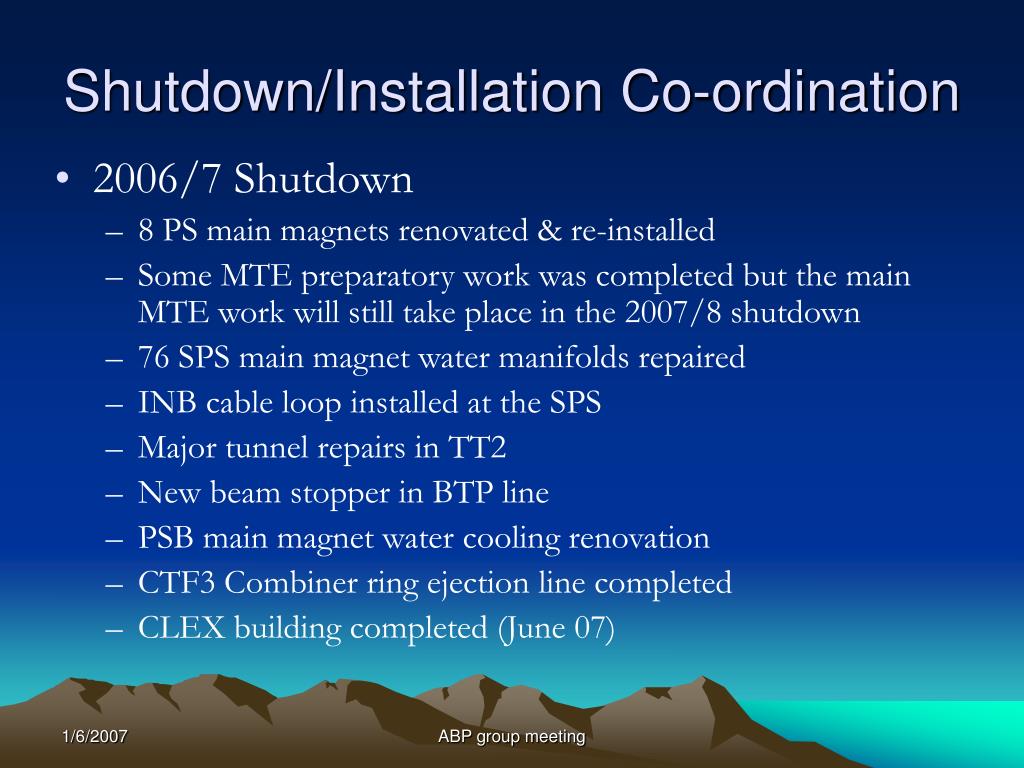 Shutdown/Installation Co-ordination

• 2006/7 Shutdown
– 8 PS main magnets renovated & re-installed
– Some MTE preparatory work was completed but the main MTE work will still take place in the 2007/8 shutdown
– 76 SPS main magnet water manifolds repaired
– INB cable loop installed at the SPS
– Major tunnel repairs in TT2
– New beam stopper in BTP line
– PSB main magnet water cooling renovation
– CTF3 Combiner ring ejection line completed
– CLEX building completed (June 07)

1/6/2007

ABP group meeting